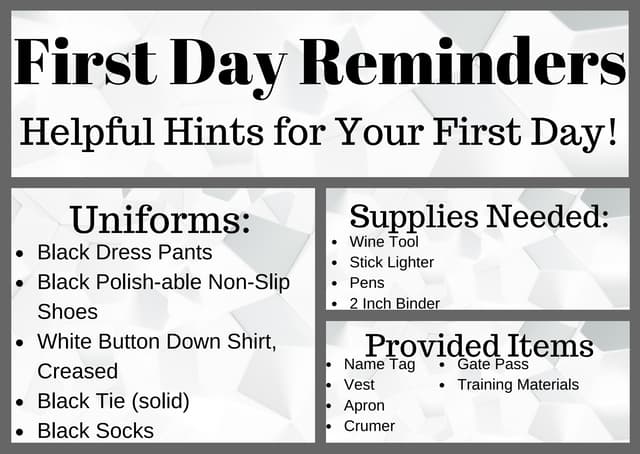 First Day Reminders

Helpful Hints for Your First Day!

Uniforms:

- Black Dress Pants
- Black Polish-able Non-Slip Shoes
- White Button Down Shirt, Creased
- Black Tie (solid)
- Black Socks

Supplies Needed:

- Wine Tool
- Stick Lighter
- Pens
- 2 Inch Binder

Provided Items

- Name Tag
- Vest
- Apron
- Crumer

- Gate Pass
- Training Materials